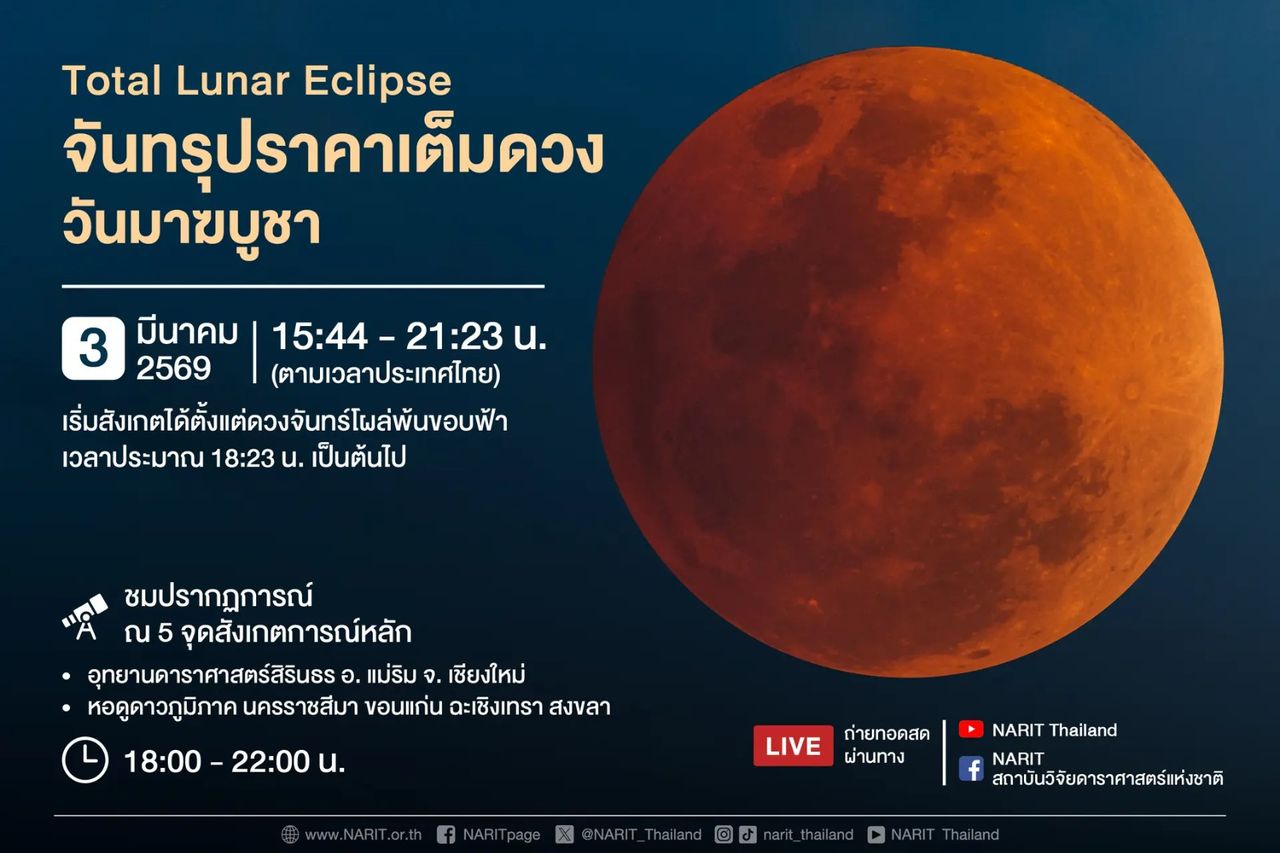 Total Lunar Eclipse
จันทรุปราคาเต็มดวง
วันมาฆบูชา

3 มีนาคม 2569 | 15:44 - 21:23 น. (ตามเวลาประเทศไทย)

เริ่มสังเกตได้ตั้งแต่ดวงจันทร์โผล่พ้นขอบฟ้า เวลาประมาณ 18:23 น. เป็นต้นไป

ชมปรากฏการณ์
ณ 5 จุดสังเกตการณ์หลัก

• อุทยานดาราศาสตร์สิรินธร อ. แม่ริม จ. เชียงใหม่
• หอดูดาวภูมิภาค นครราชสีมา ขอนแก่น ฉะเชิงเทรา สงขลา

18:00 - 22:00 น.

LIVE ถ่ายทอดสด ผ่านทาง

NARIT Thailand

NARIT
สถาบันวิจัยดาราศาสตร์แห่งชาติ

www.NARIT.or.th NARITpage @NARIT_Thailand narit_thailand NARIT Thailand